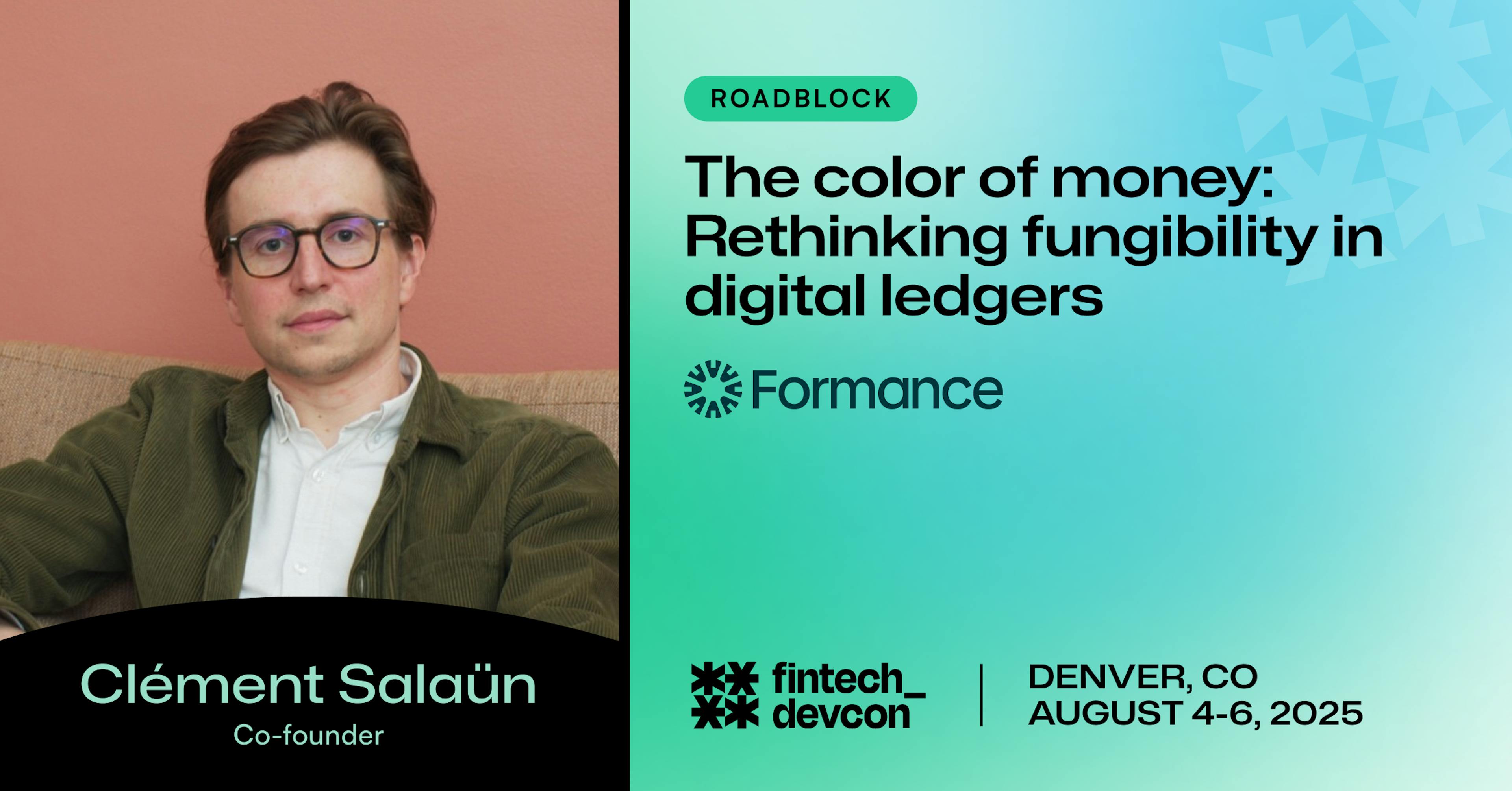 Clément Salaün
Co-founder

ROADBLOCK

The color of money: Rethinking fungibility in digital ledgers

Formance

fintech_
devcon

DENVER, CO
AUGUST 4-6, 2025